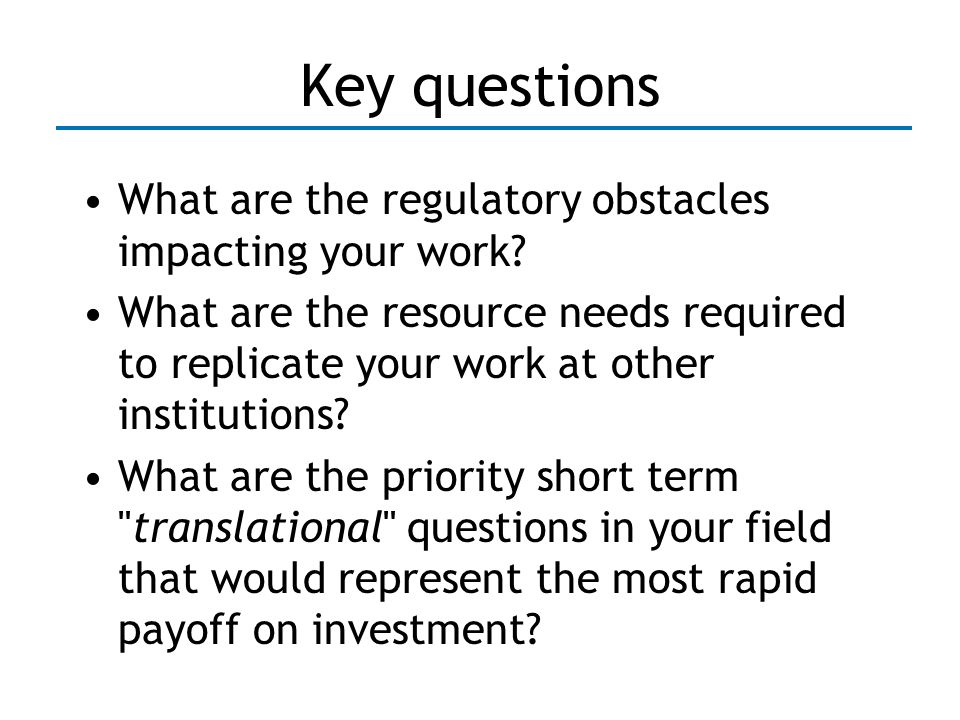 Key questions

• What are the regulatory obstacles impacting your work?
• What are the resource needs required to replicate your work at other institutions?
• What are the priority short term "translational" questions in your field that would represent the most rapid payoff on investment?